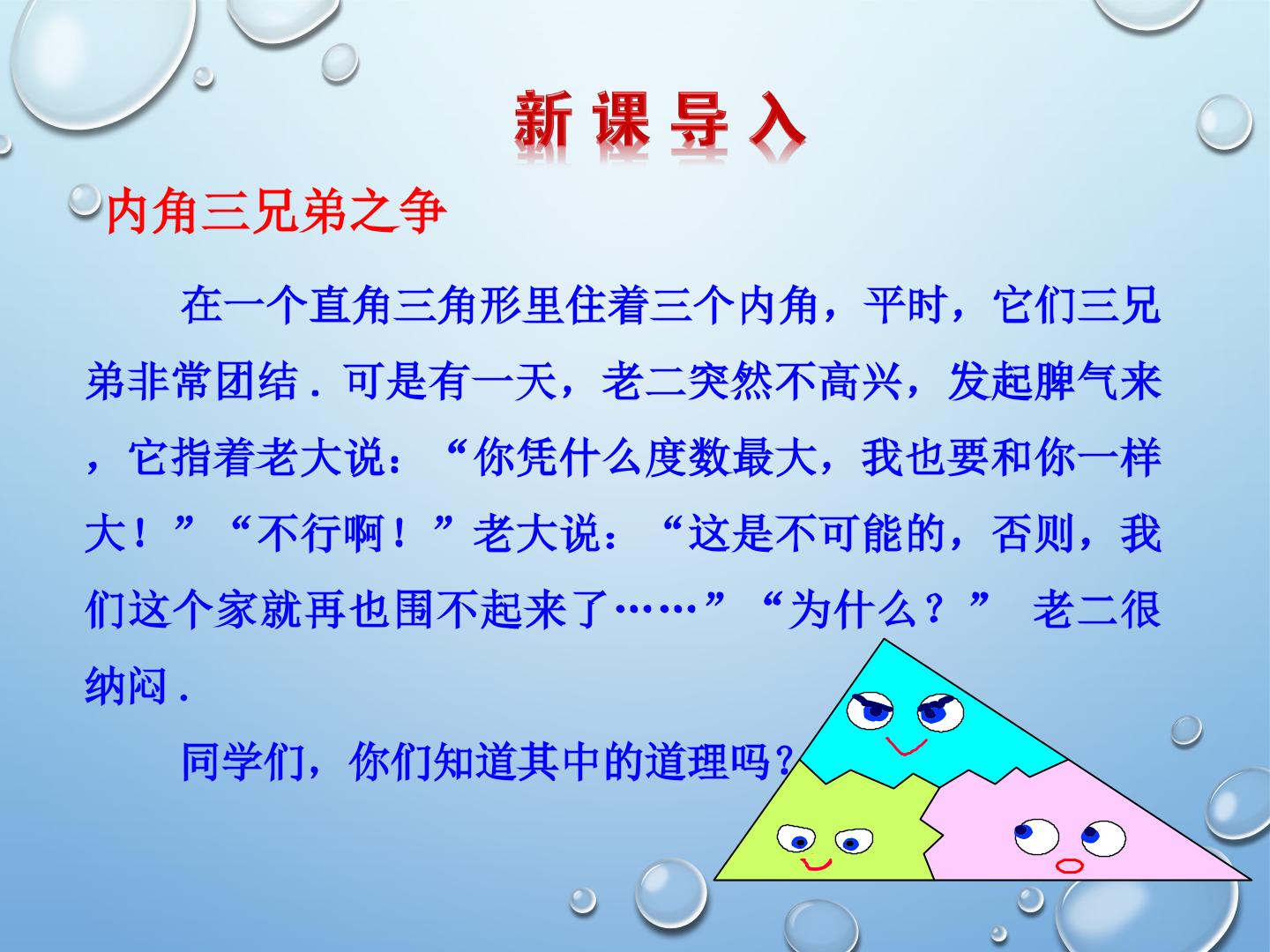 新课导入

内角三兄弟之争

在一个直角三角形里住着三个内角，平时，它们三兄弟非常团结．可是有一天，老二突然不高兴，发起脾气来，它指着老大说：“你凭什么度数最大，我也要和你一样大！”“不行啊！”老大说：“这是不可能的，否则，我们这个家就再也围不起来了……”“为什么？” 老二很纳闷．

同学们，你们知道其中的道理吗？